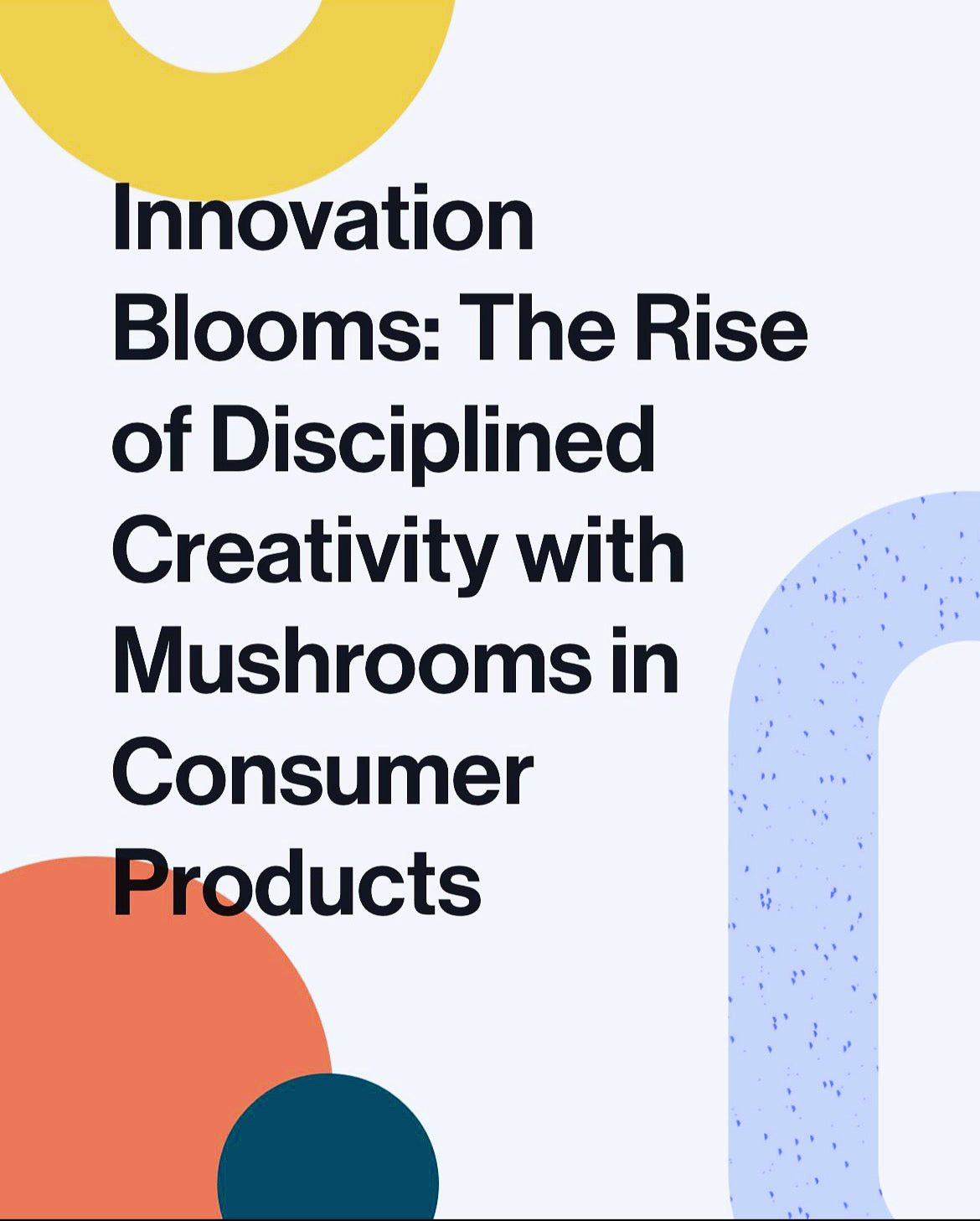 Innovation Blooms: The Rise of Disciplined Creativity with Mushrooms in Consumer Products